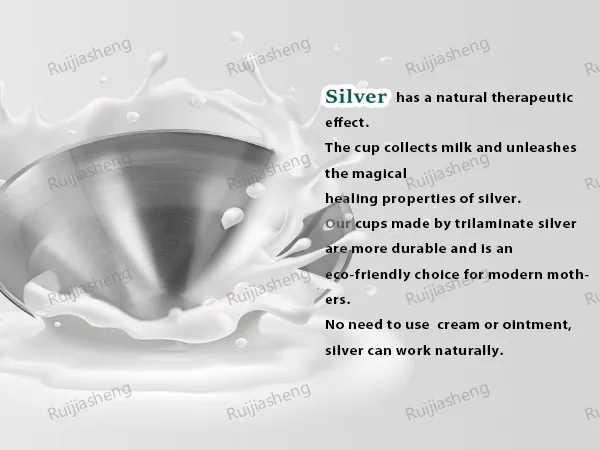 Silver has a natural therapeutic effect.

The cup collects milk and unleashes the magical healing properties of silver.

Our cups made by trilaminate silver are more durable and is an eco-friendly choice for modern mothers.

No need to use cream or ointment, silver can work naturally.

Ruijiasheng